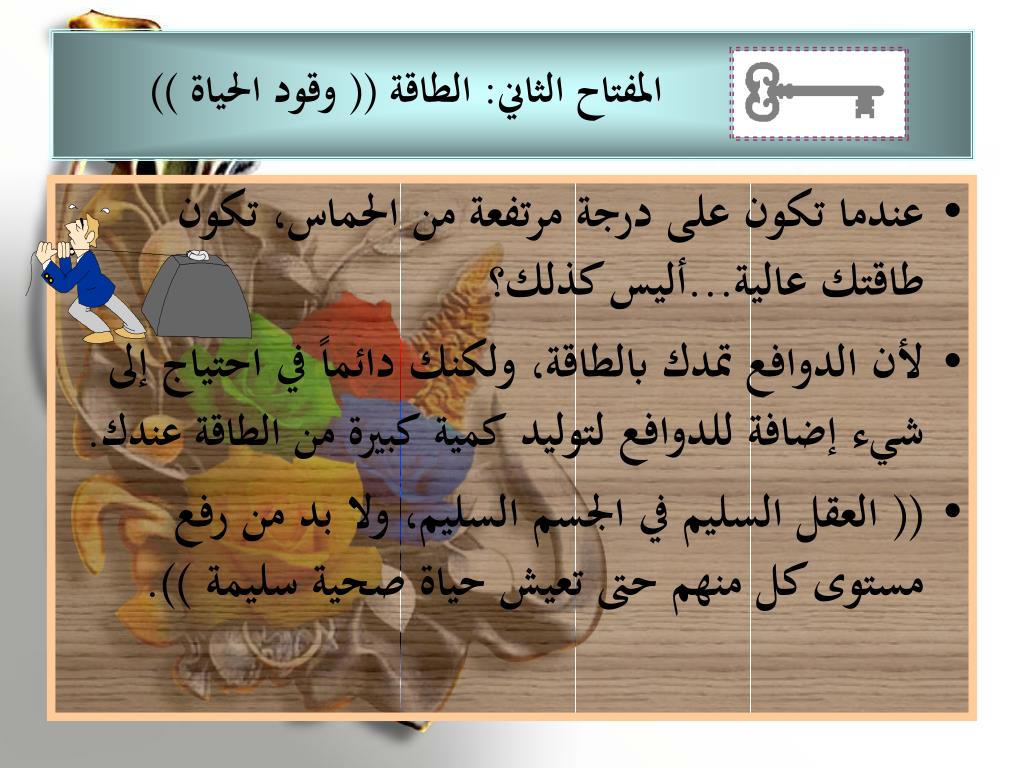 المفتاح الثاني: الطاقة (( وقود الحياة ))

• عندما تكون على درجة مرتفعة من الحماس، تكون طاقتك عالية...أليس كذلك؟

• لأن الدوافع تمدك بالطاقة، ولكنك دائماً في احتياج إلى شيء إضافة للدوافع لتوليد كمية كبيرة من الطاقة عندك.

• (( العقل السليم في الجسم السليم، ولا بد من رفع مستوى كل منهم حتى تعيش حياة صحية سليمة )).